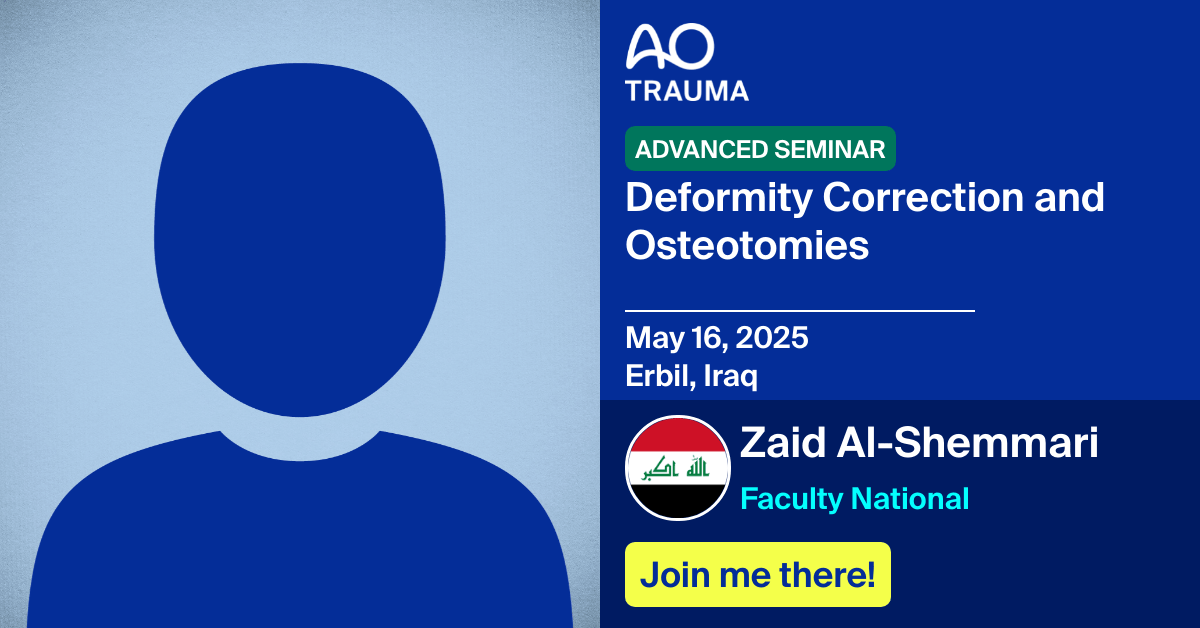 AO
TRAUMA

ADVANCED SEMINAR

Deformity Correction and Osteotomies

May 16, 2025
Erbil, Iraq

الله اكبر

Zaid Al-Shemmari
Faculty National

Join me there!